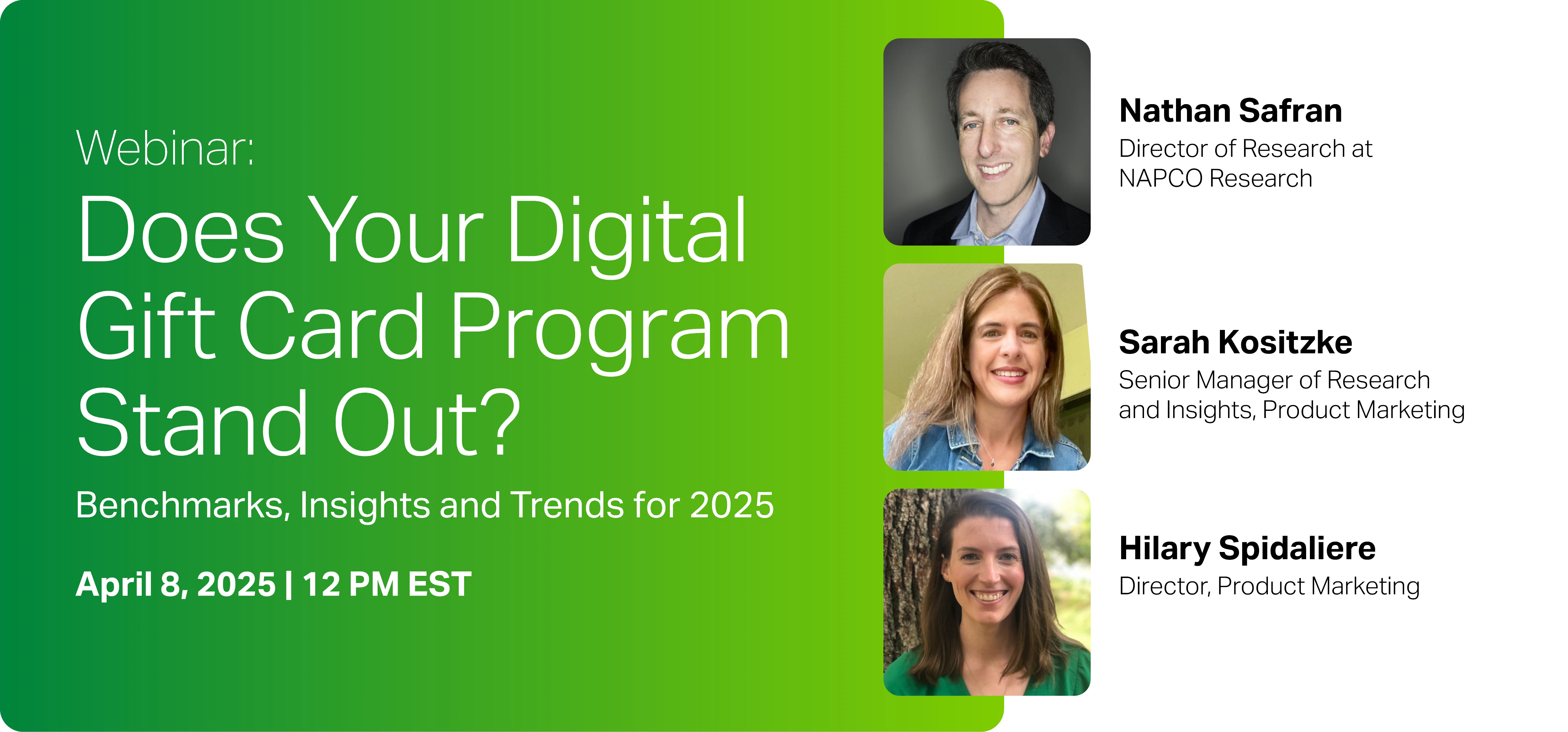 Webinar:

Does Your Digital Gift Card Program Stand Out?

Benchmarks, Insights and Trends for 2025

April 8, 2025 | 12 PM EST

Nathan Safran
Director of Research at NAPCO Research

Sarah Kositzke
Senior Manager of Research and Insights, Product Marketing

Hilary Spidaliere
Director, Product Marketing